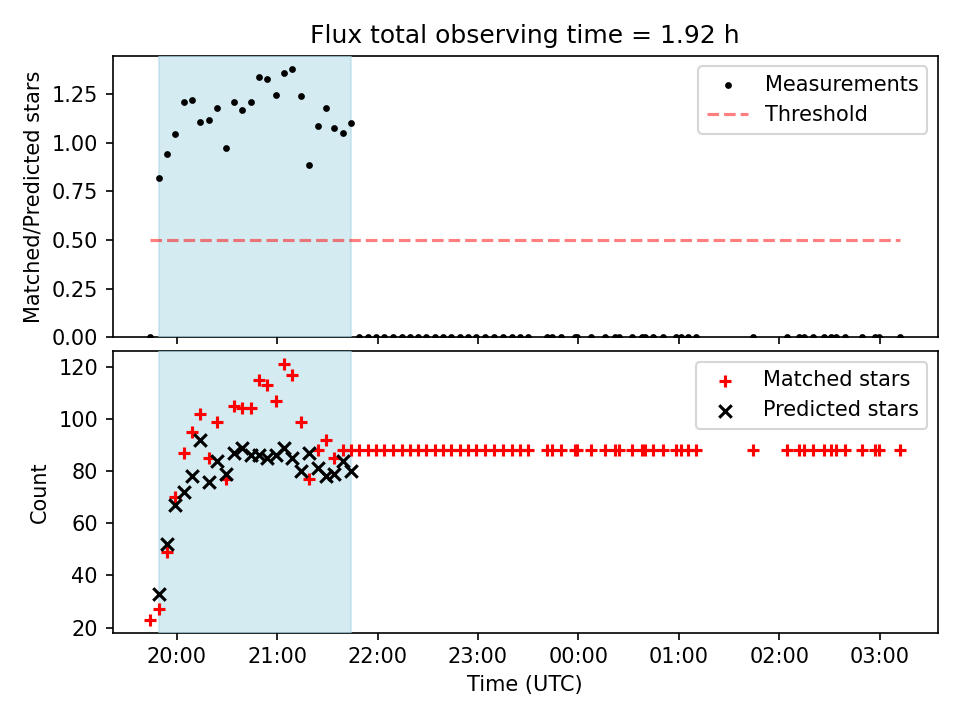 Flux total observing time = 1.92 h

Matched/Predicted stars

1.25
1.00
0.75
0.50
0.25
0.00

Measurements
Threshold

Count

120
100
80
60
40
20

Matched stars
Predicted stars

20:00 21:00 22:00 23:00 00:00 01:00 02:00 03:00

Time (UTC)